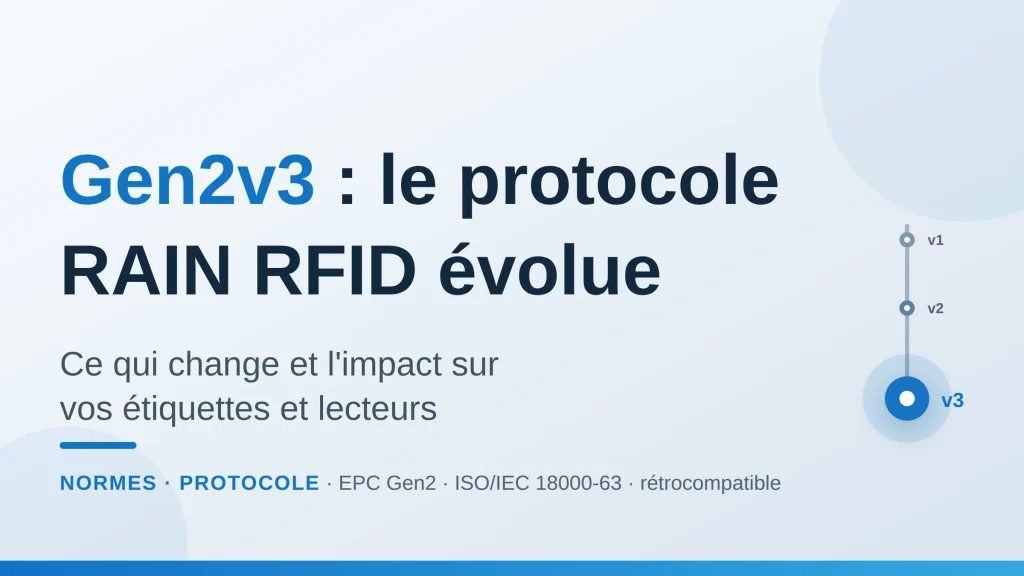 Gen2v3 : le protocole RAIN RFID évolue

Ce qui change et l'impact sur vos étiquettes et lecteurs

NORMES · PROTOCOLE · EPC Gen2 · ISO/IEC 18000-63 · rétrocompatible

v1
v2
v3